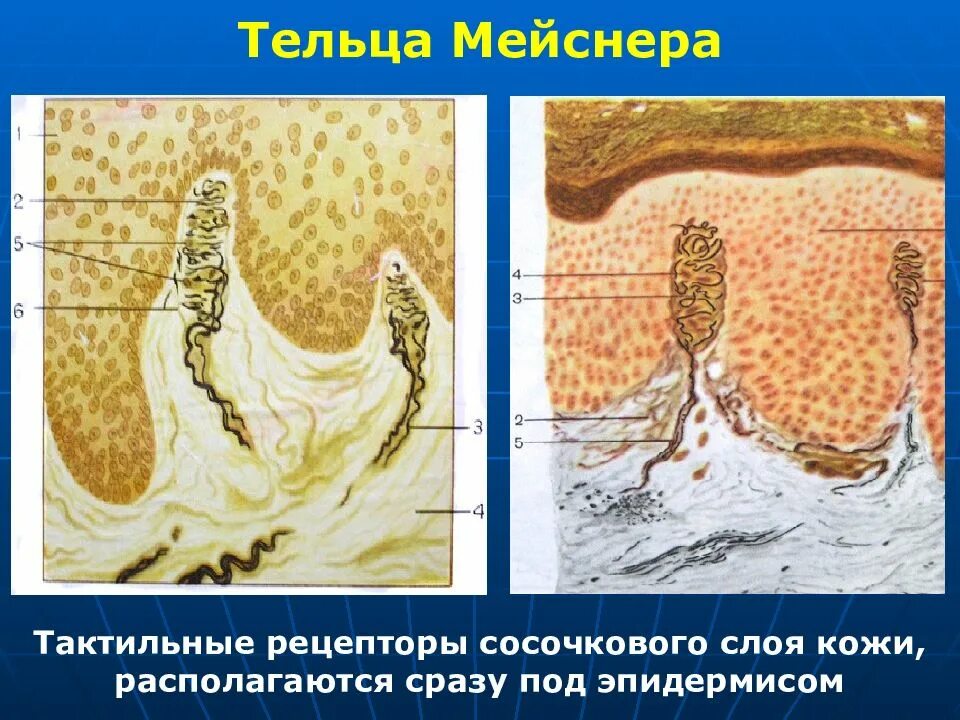 Тельца Мейснера

1
2
5
6
3
4

4
3
2
5

Тактильные рецепторы сосочкового слоя кожи, располагаются сразу под эпидермисом